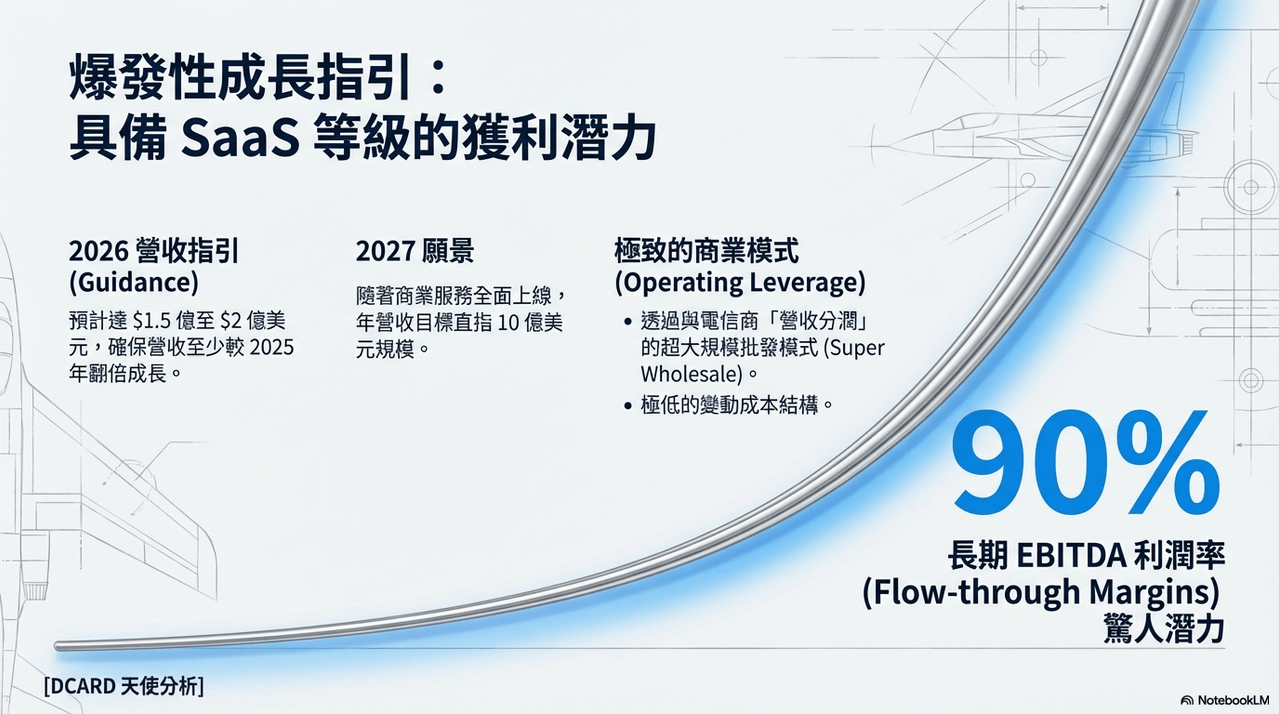 爆發性成長指引：
具備 SaaS 等級的獲利潛力

2026 營收指引
(Guidance)

預計達 \$1.5 億至 \$2 億美元，確保營收至少較 2025 年翻倍成長。

2027 願景

隨著商業服務全面上線，年營收目標直指 10 億美元規模。

極致的商業模式
(Operating Leverage)

• 透過與電信商「營收分潤」的超大規模批發模式 (Super Wholesale)。
• 極低的變動成本結構。

90%

長期 EBITDA 利潤率
(Flow-through Margins)
驚人潛力

[DCARD 天使分析]

NotebookLM